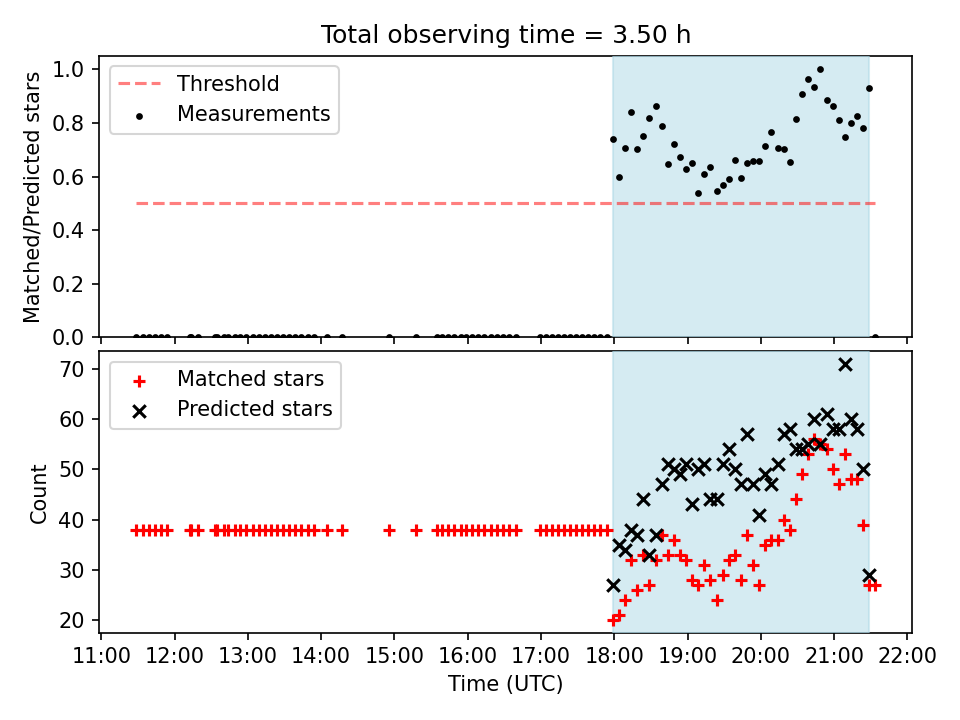 Total observing time = 3.50 h

Threshold
Measurements

Matched/Predicted stars

1.0
0.8
0.6
0.4
0.2
0.0

Matched stars
Predicted stars

Count

70
60
50
40
30
20

11:00 12:00 13:00 14:00 15:00 16:00 17:00 18:00 19:00 20:00 21:00 22:00

Time (UTC)